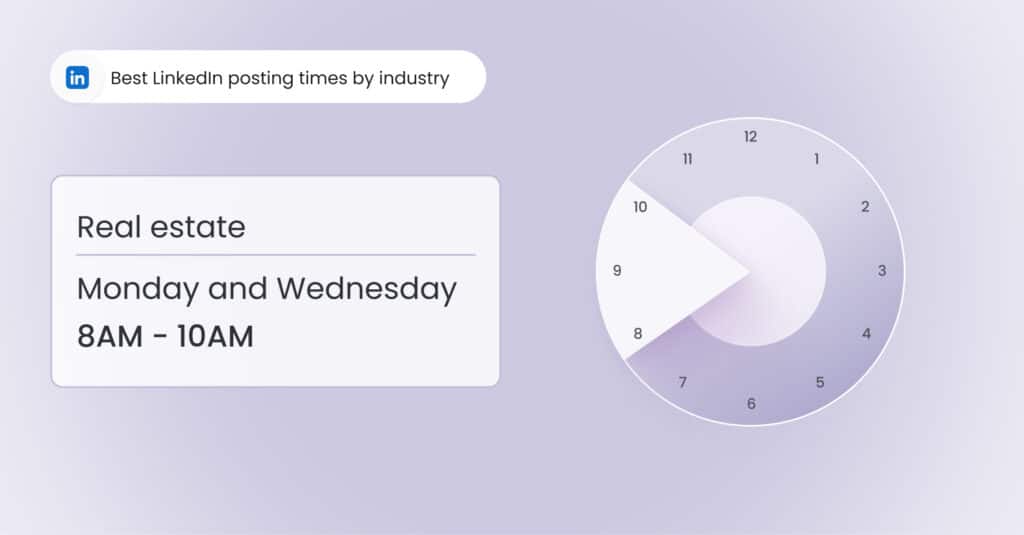 in Best LinkedIn posting times by industry

Real estate

Monday and Wednesday
8AM - 10AM

12
1
2
3
4
5
6
7
8
9
10
11